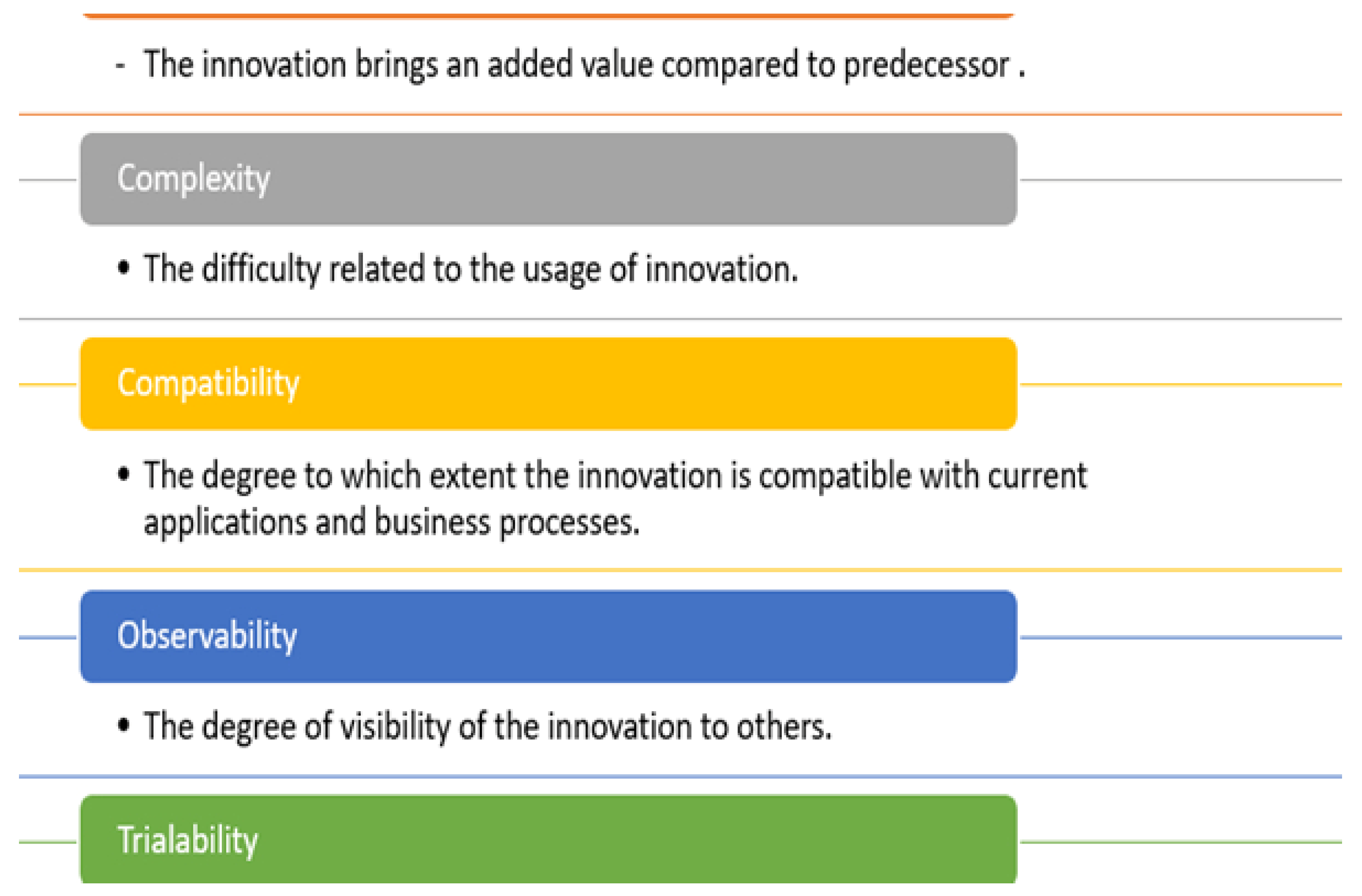 - The innovation brings an added value compared to predecessor .

Complexity

• The difficulty related to the usage of innovation.

Compatibility

• The degree to which extent the innovation is compatible with current applications and business processes.

Observability

• The degree of visibility of the innovation to others.

Trialability